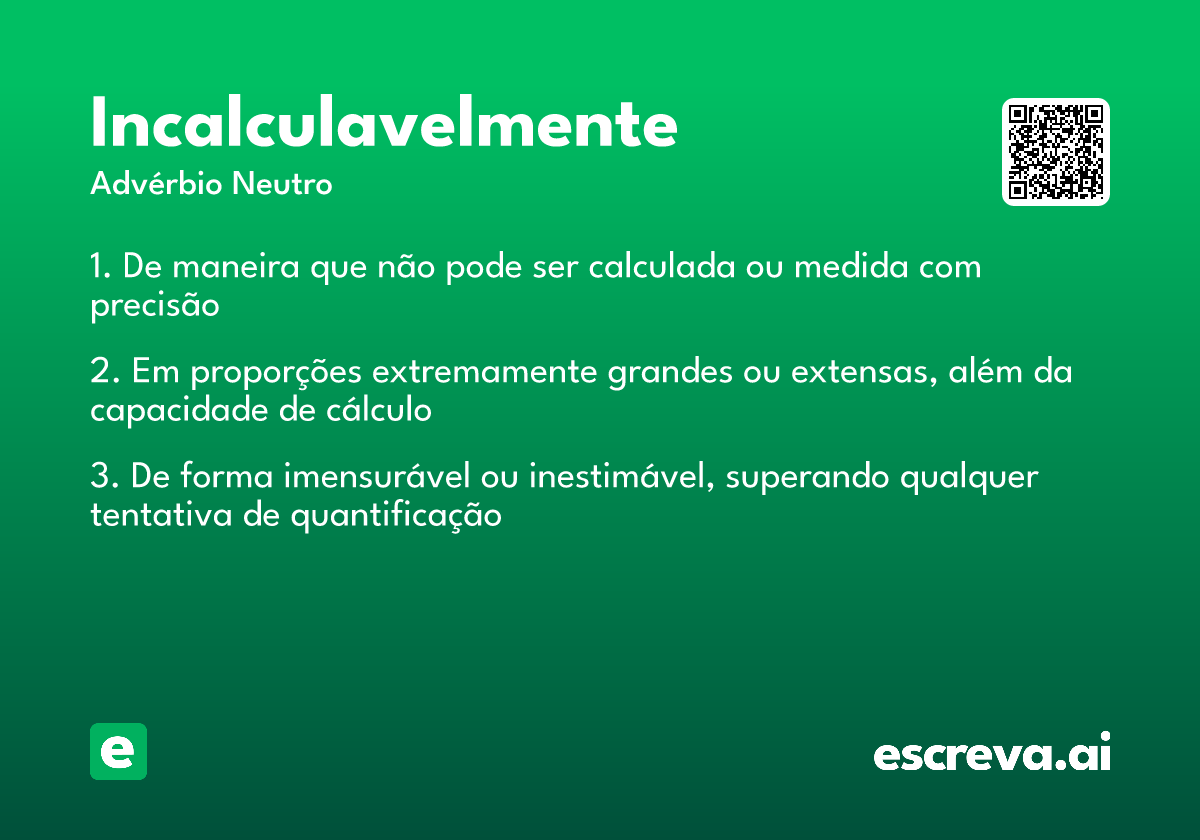 Incalculavelmente

Advérbio Neutro

1. De maneira que não pode ser calculada ou medida com precisão

2. Em proporções extremamente grandes ou extensas, além da capacidade de cálculo

3. De forma imensurável ou inestimável, superando qualquer tentativa de quantificação

e

escreva.ai